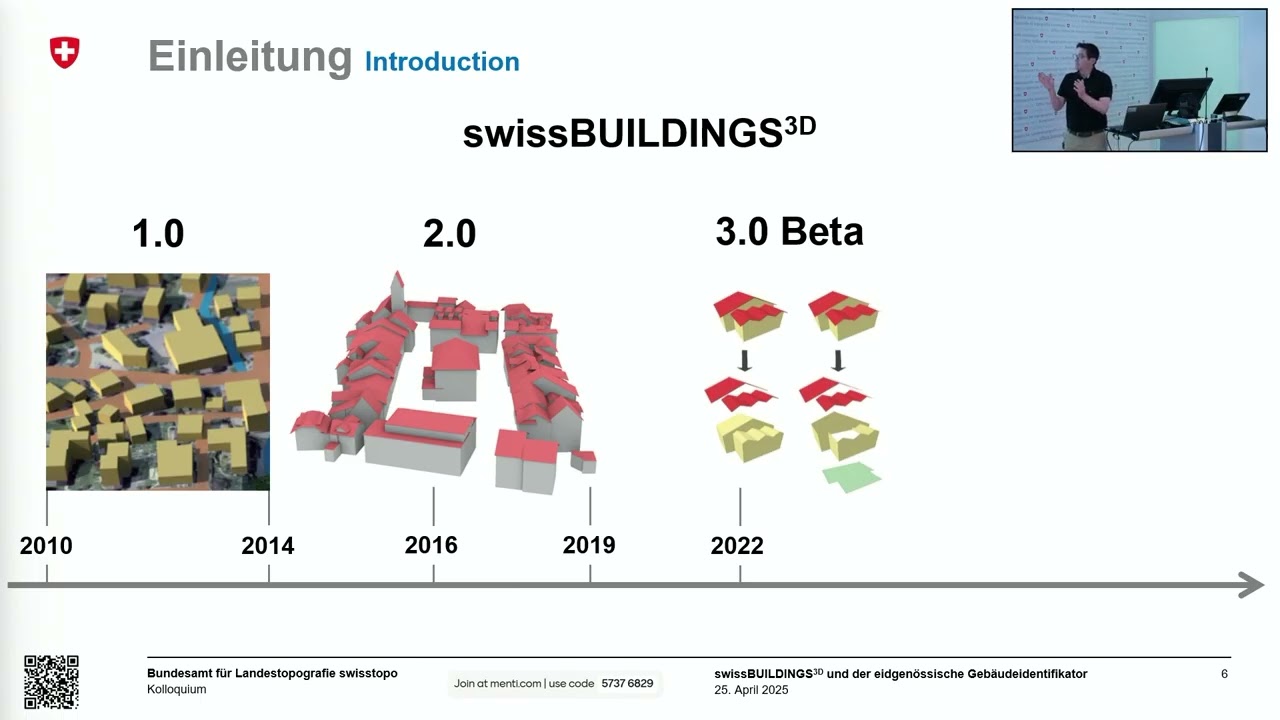 Einleitung Introduction

swissBUILDINGS$^{3D}$

1.0

2.0

3.0 Beta

2010

2014

2016

2019

2022

Bundesamt für Landestopografie swisstopo
Kolloquium

Join at menti.com | use code 5737 6829

swissBUILDINGS$^{3D}$ und der eidgenössische Gebäudeidentifikator
25. April 2025

6